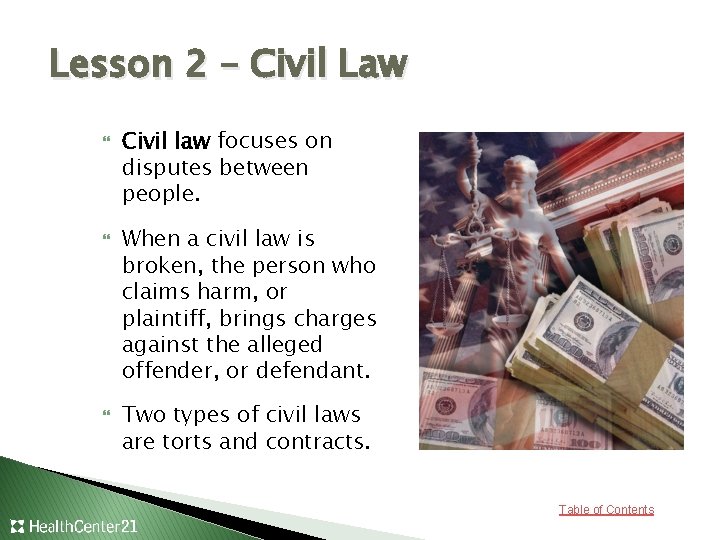 Lesson 2 – Civil Law

Civil law focuses on disputes between people.

When a civil law is broken, the person who claims harm, or plaintiff, brings charges against the alleged offender, or defendant.

Two types of civil laws are torts and contracts.

Table of Contents

HealthCenter21